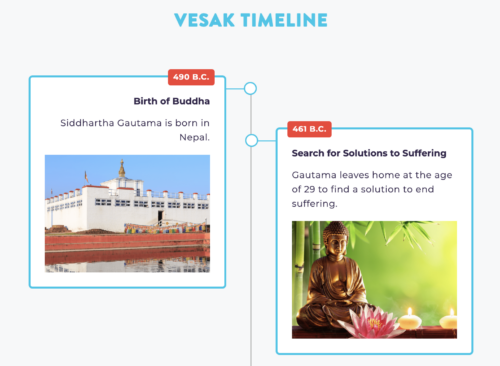 VESAK TIMELINE

490 B.C.

Birth of Buddha

Siddhartha Gautama is born in Nepal.

461 B.C.

Search for Solutions to Suffering

Gautama leaves home at the age of 29 to find a solution to end suffering.